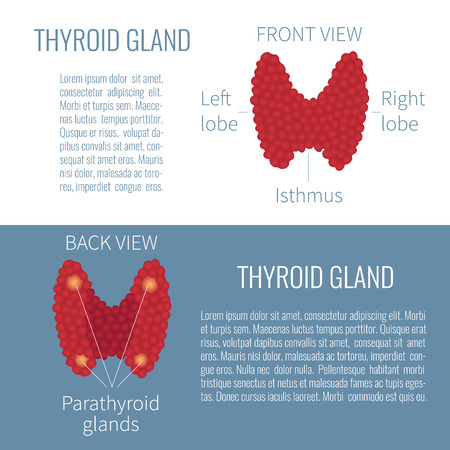 THYROID GLAND

Lorem ipsum dolor sit amet, consectetur adipiscing elit. Morbi et turpis sem. Maecenas luctus tempus porttitor. Qusque er risus, volupat dapibus convalis sit amet, consequat sit amet eros. Mauris nisi dolor, malesada ac tororeu, imperdiet congue eros.

FRONT VIEW

Left lobe

Right lobe

Isthmus

BACK VIEW

Parathyroid glands

THYROID GLAND

Lorem ipsum dolor sit amet, consectetur adipiscing elit. Morbi et turpis sem. Maecenas luctus tempus porttitor. Quisque erat risus, volutpat dapibus convallis sit amet, consequat sit amet eros. Mauris nisi dolor, malesuada ac tortoreu, imperdiet congue eros. Nulla nec dolor nulla. Pellentesque habitant morbi tristique senectus et netus et malesuada fames ac tupis egestas. Donec cursus iaculis laoreet. Morbi commodo est quis eu.